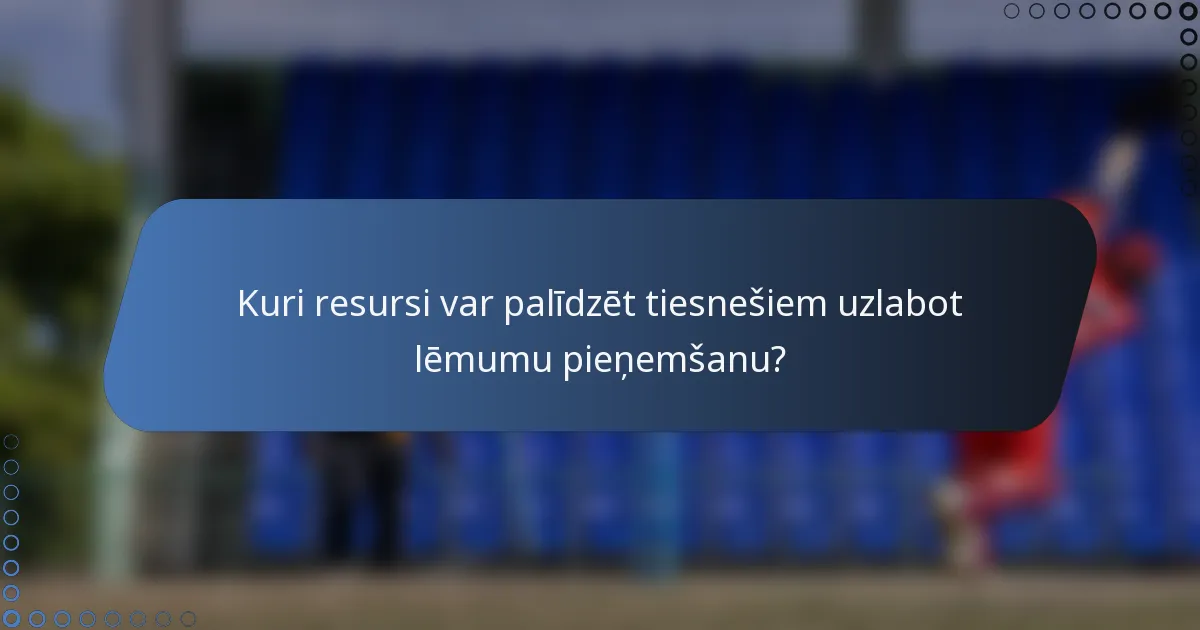 Kuri resursi var palīdzēt tiesnešiem uzlabot lēmumu pieņemšanu?